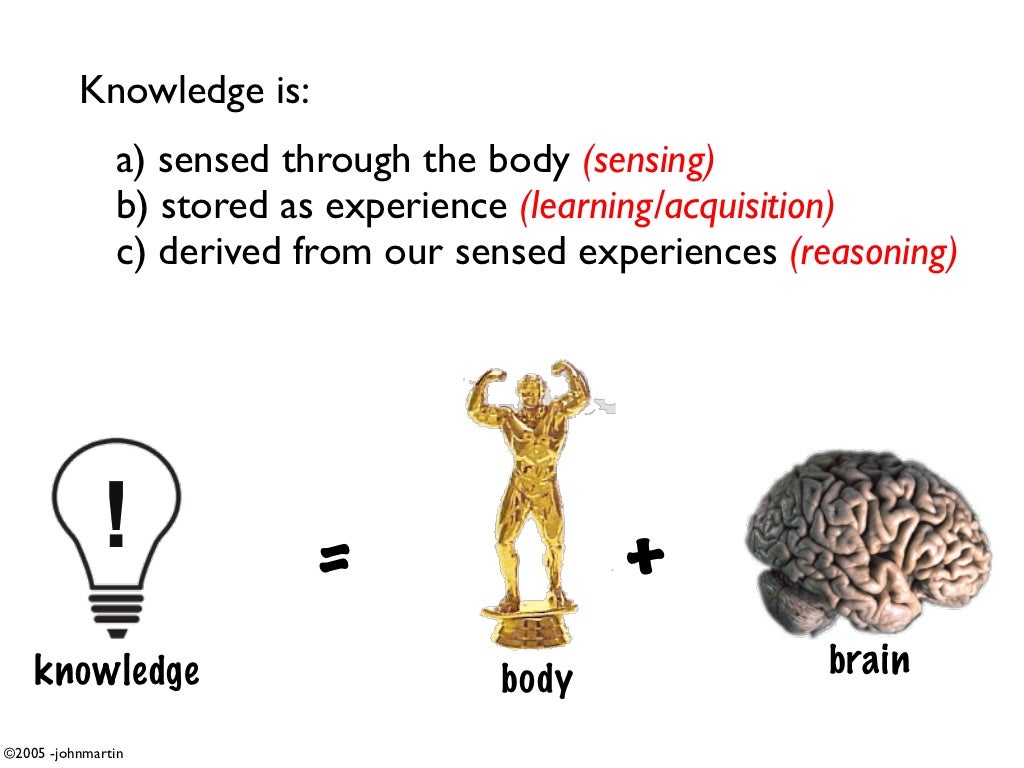 Knowledge is:

a) sensed through the body (sensing)
b) stored as experience (learning/acquisition)
c) derived from our sensed experiences (reasoning)

!

=

+

knowledge

body

brain

©2005 -johnmartin